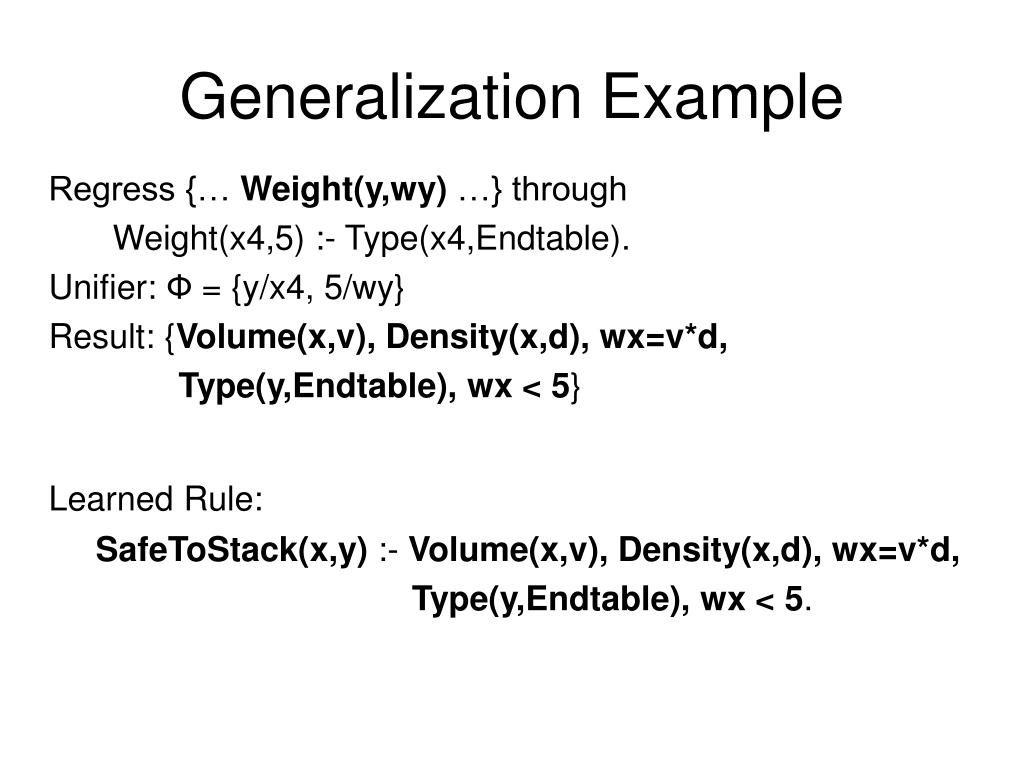 Generalization Example

Regress {… Weight(y,wy) …} through

Weight(x4,5) :- Type(x4,Endtable).

Unifier: Φ = {y/x4, 5/wy}

Result: {Volume(x,v), Density(x,d), wx=v*d, Type(y,Endtable), wx < 5}

Learned Rule:

SafeToStack(x,y) :- Volume(x,v), Density(x,d), wx=v*d, Type(y,Endtable), wx < 5.